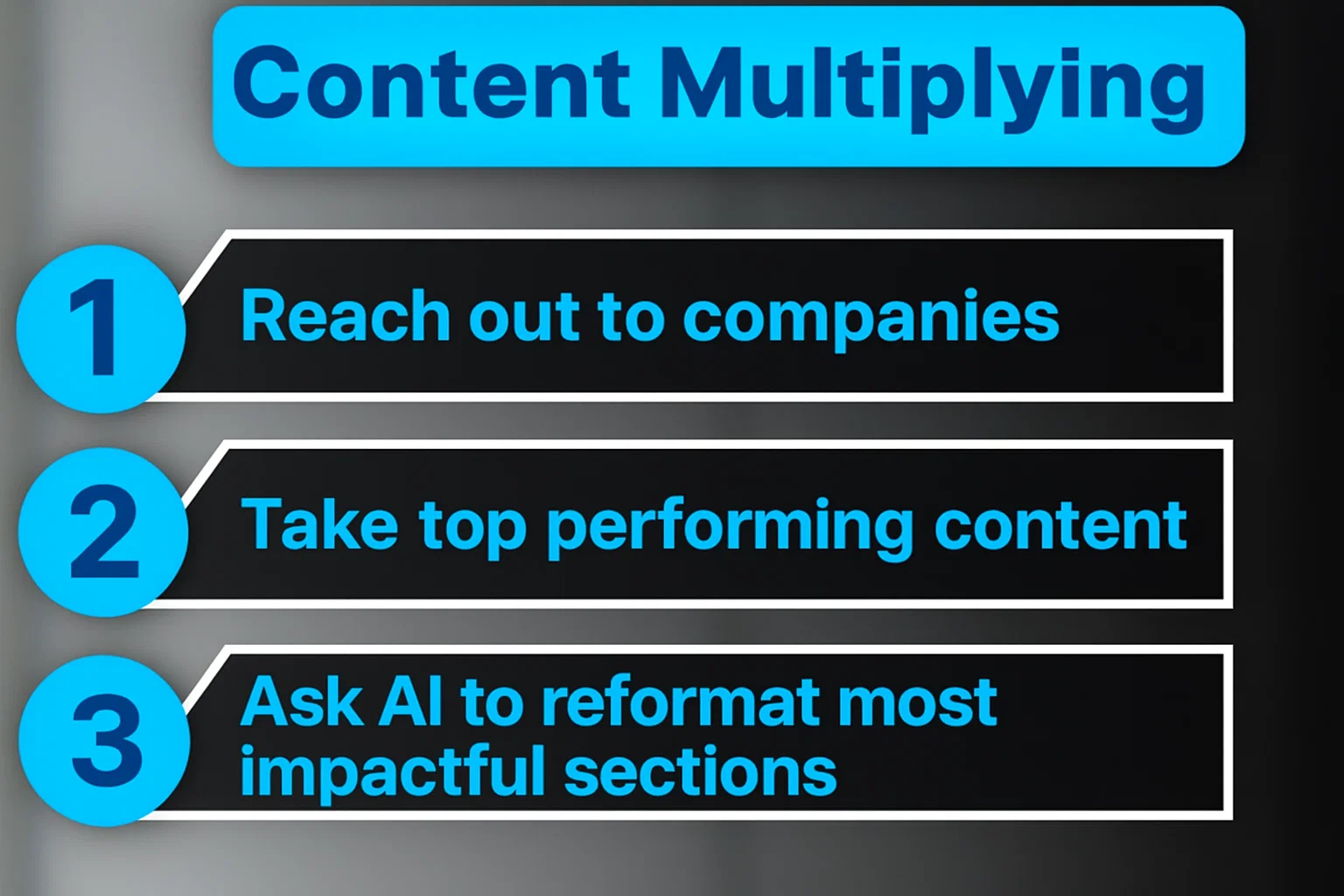 Content Multiplying

1 Reach out to companies

2 Take top performing content

3 Ask AI to reformat most impactful sections